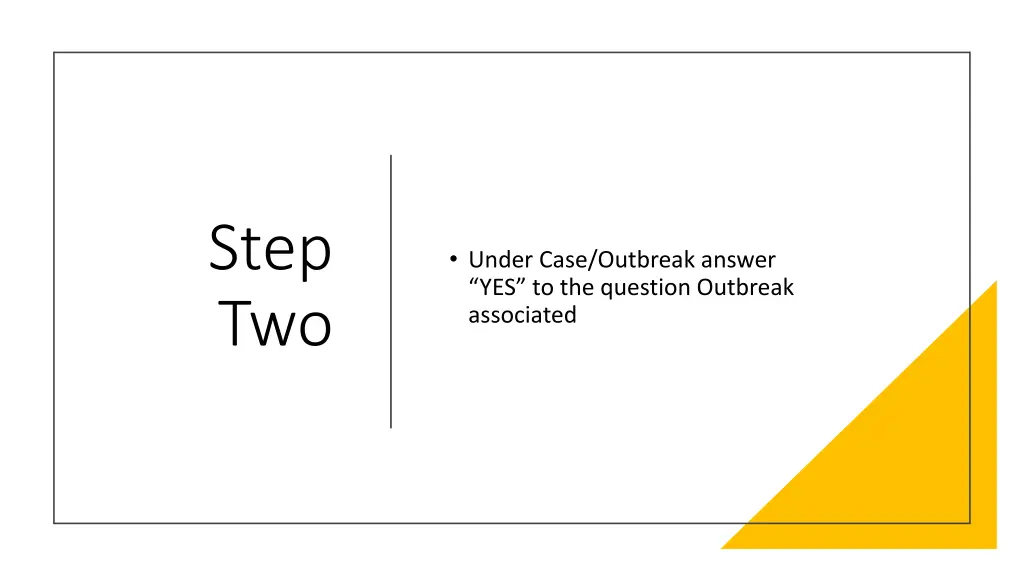 Step Two

• Under Case/Outbreak answer “YES” to the question Outbreak associated